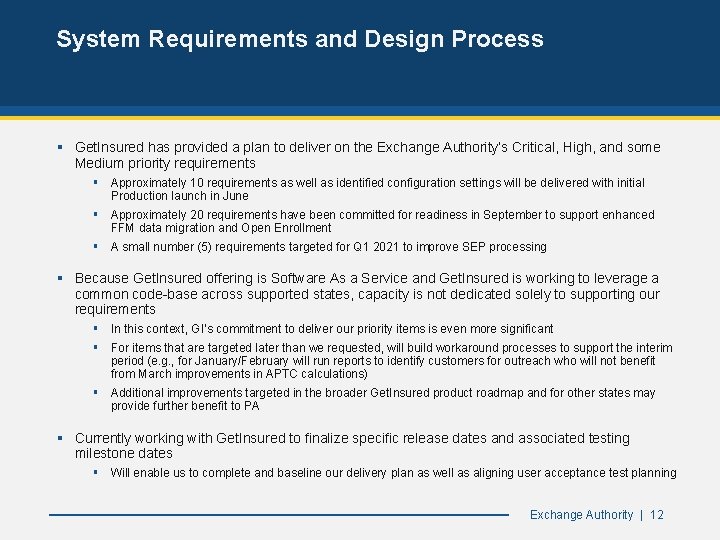 System Requirements and Design Process

▪ GetInsured has provided a plan to deliver on the Exchange Authority's Critical, High, and some Medium priority requirements

▪ Approximately 10 requirements as well as identified configuration settings will be delivered with initial Production launch in June

▪ Approximately 20 requirements have been committed for readiness in September to support enhanced FFM data migration and Open Enrollment

▪ A small number (5) requirements targeted for Q1 2021 to improve SEP processing

▪ Because GetInsured offering is Software As a Service and GetInsured is working to leverage a common code-base across supported states, capacity is not dedicated solely to supporting our requirements

▪ In this context, GI's commitment to deliver our priority items is even more significant

▪ For items that are targeted later than we requested, will build workaround processes to support the interim period (e.g., for January/February will run reports to identify customers for outreach who will not benefit from March improvements in APTC calculations)

▪ Additional improvements targeted in the broader GetInsured product roadmap and for other states may provide further benefit to PA

▪ Currently working with GetInsured to finalize specific release dates and associated testing milestone dates

▪ Will enable us to complete and baseline our delivery plan as well as aligning user acceptance test planning

Exchange Authority | 12